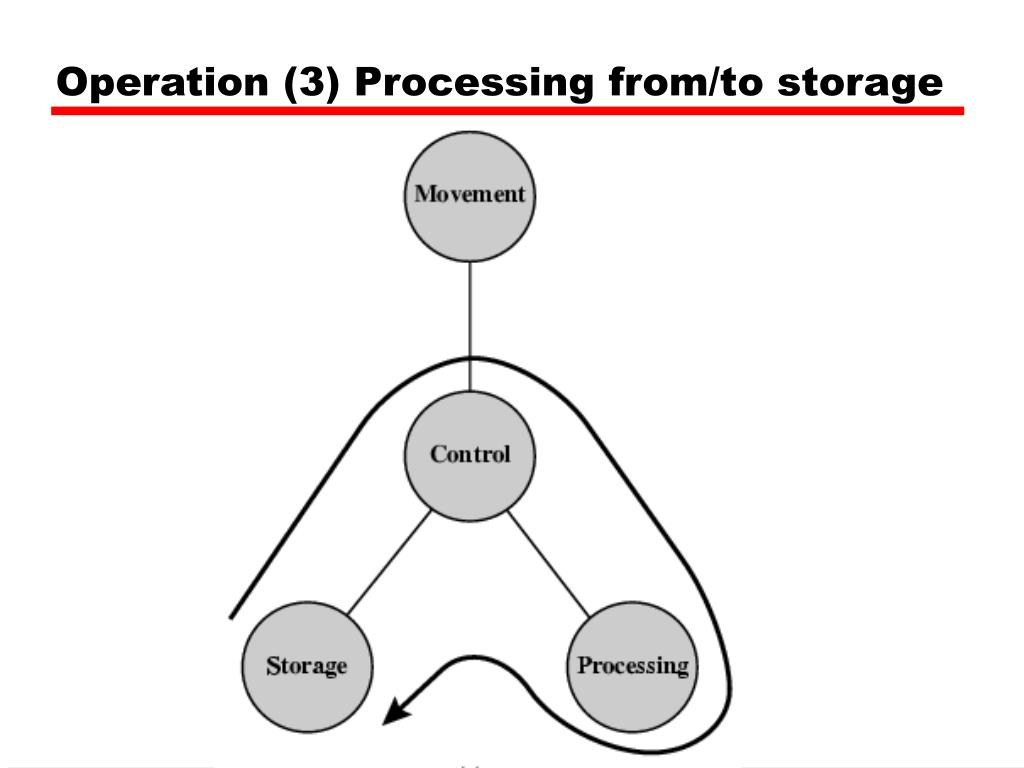 Operation (3) Processing from/to storage

Movement

Control

Storage

Processing